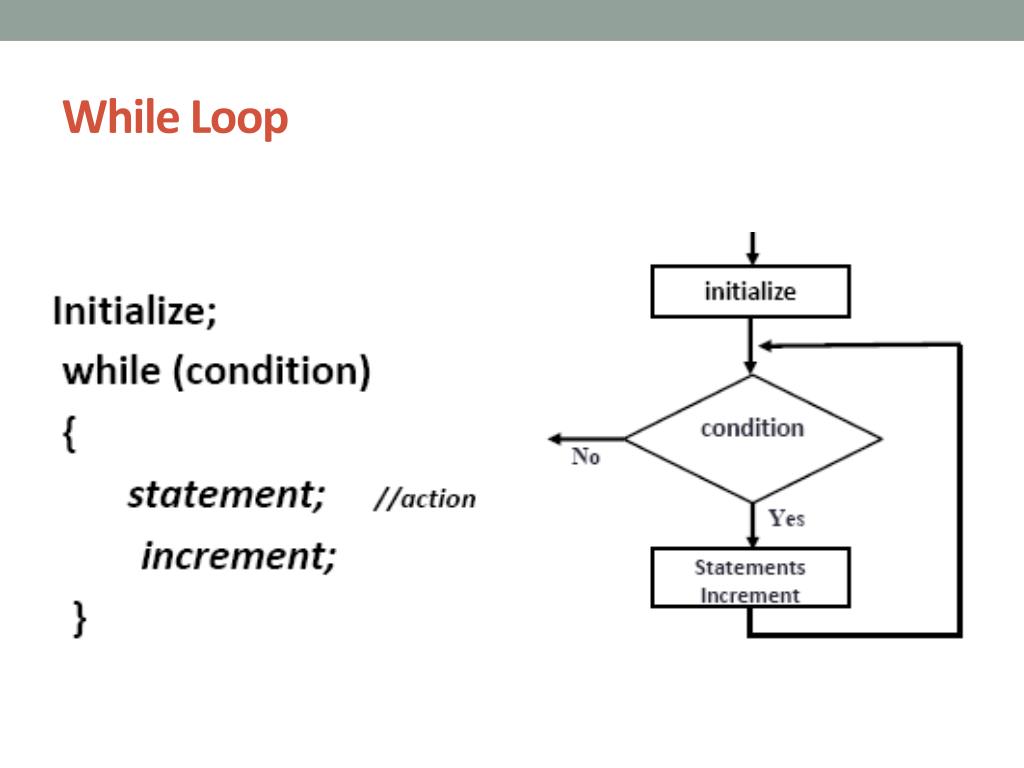 While Loop

Initialize;
while (condition)
{
statement; //action
increment;
}

initialize
condition
No
Yes
Statements
Increment